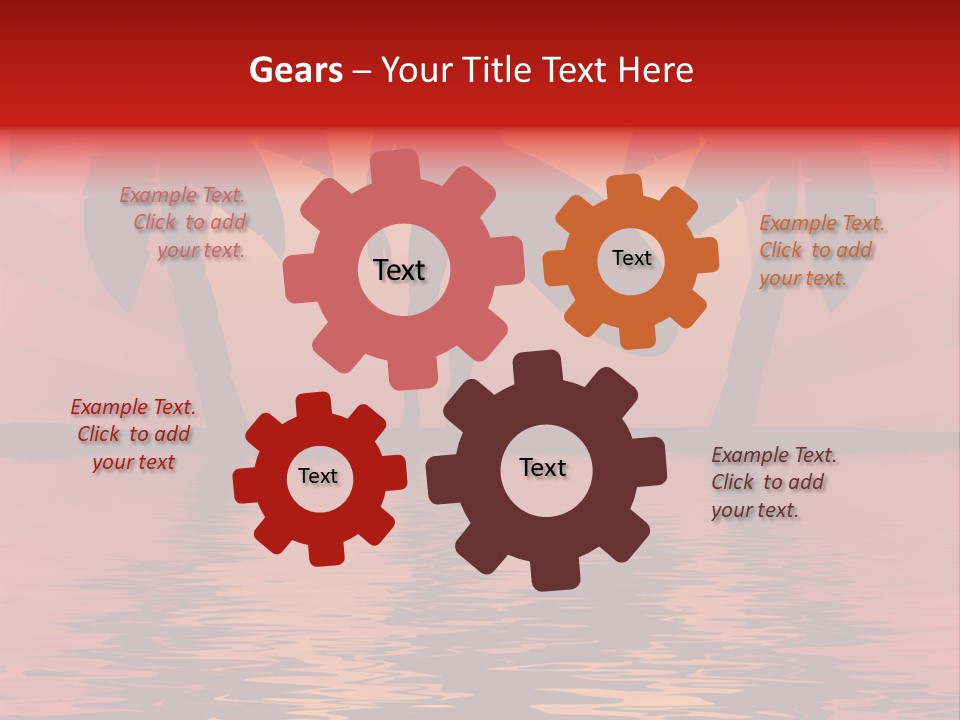 Gears – Your Title Text Here

Example Text. Click to add your text.

Text

Text

Example Text. Click to add your text.

Example Text. Click to add your text

Text

Text

Example Text. Click to add your text.